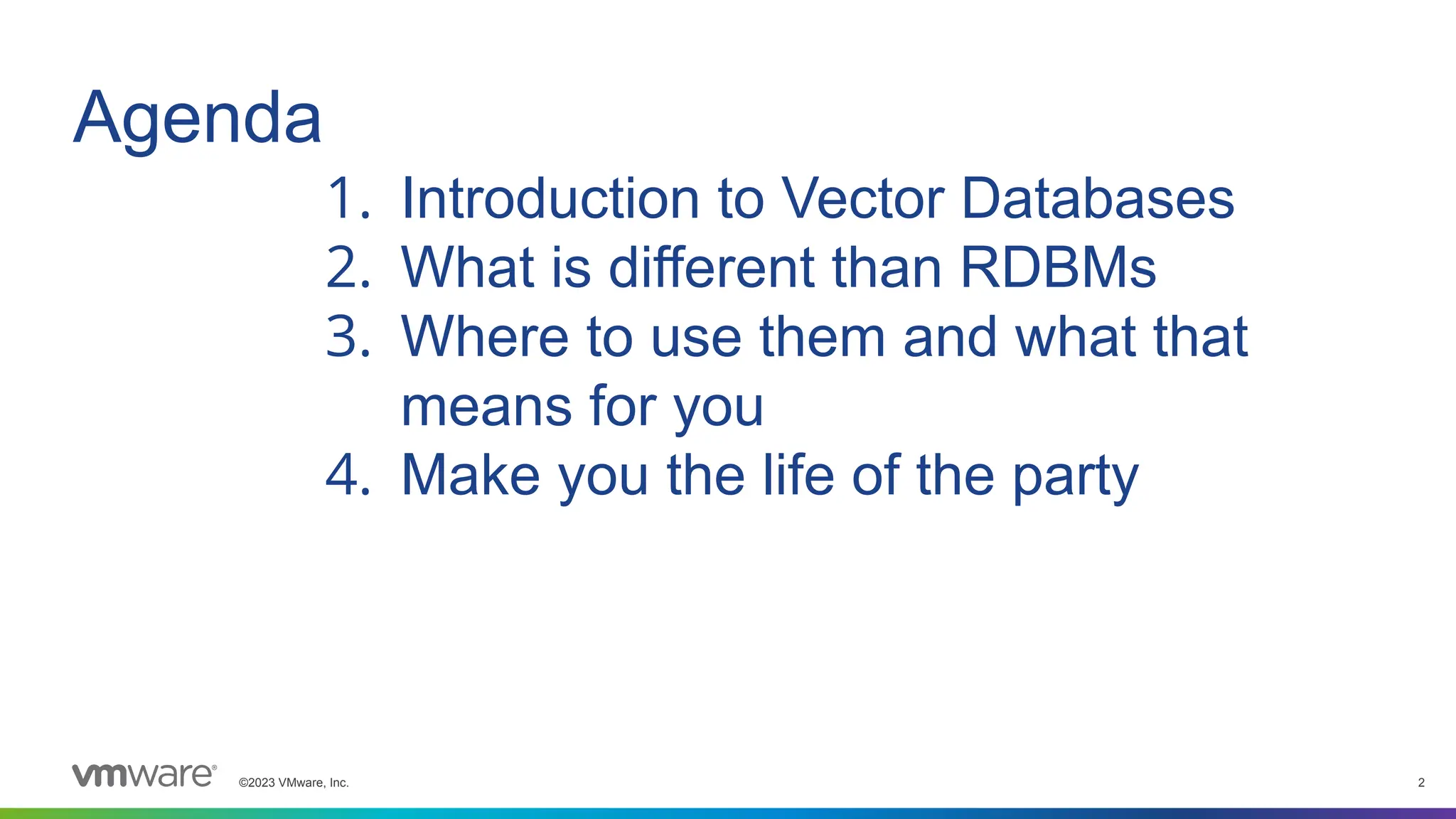 Agenda

1. Introduction to Vector Databases
2. What is different than RDBMs
3. Where to use them and what that means for you
4. Make you the life of the party

vmware® ©2023 VMware, Inc. 2